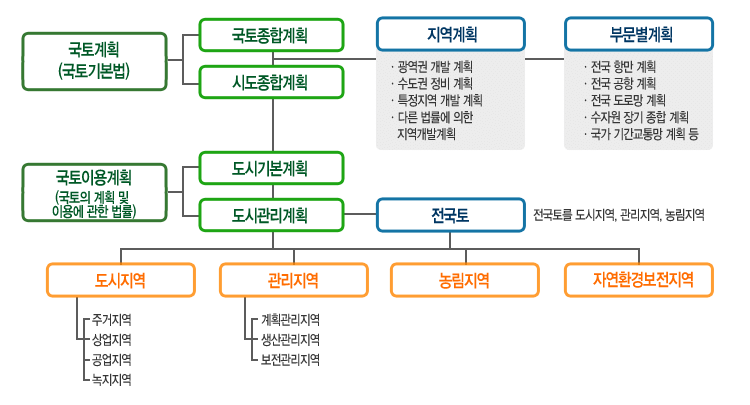 국토계획
(국토기본법)

국토종합계획

시도종합계획

지역계획

· 광역권 개발 계획
· 수도권 정비 계획
· 특정지역 개발 계획
· 다른 법률에 의한 지역개발계획

부문별계획

· 전국 항만 계획
· 전국 공항 계획
· 전국 도로망 계획
· 수자원 장기 종합 계획
· 국가 기간교통망 계획 등

국토이용계획
(국토의 계획 및 이용에 관한 법률)

도시기본계획

도시관리계획

전국토

전국토를 도시지역, 관리지역, 농림지역

도시지역

주거지역
상업지역
공업지역
녹지지역

관리지역

계획관리지역
생산관리지역
보전관리지역

농림지역

자연환경보전지역